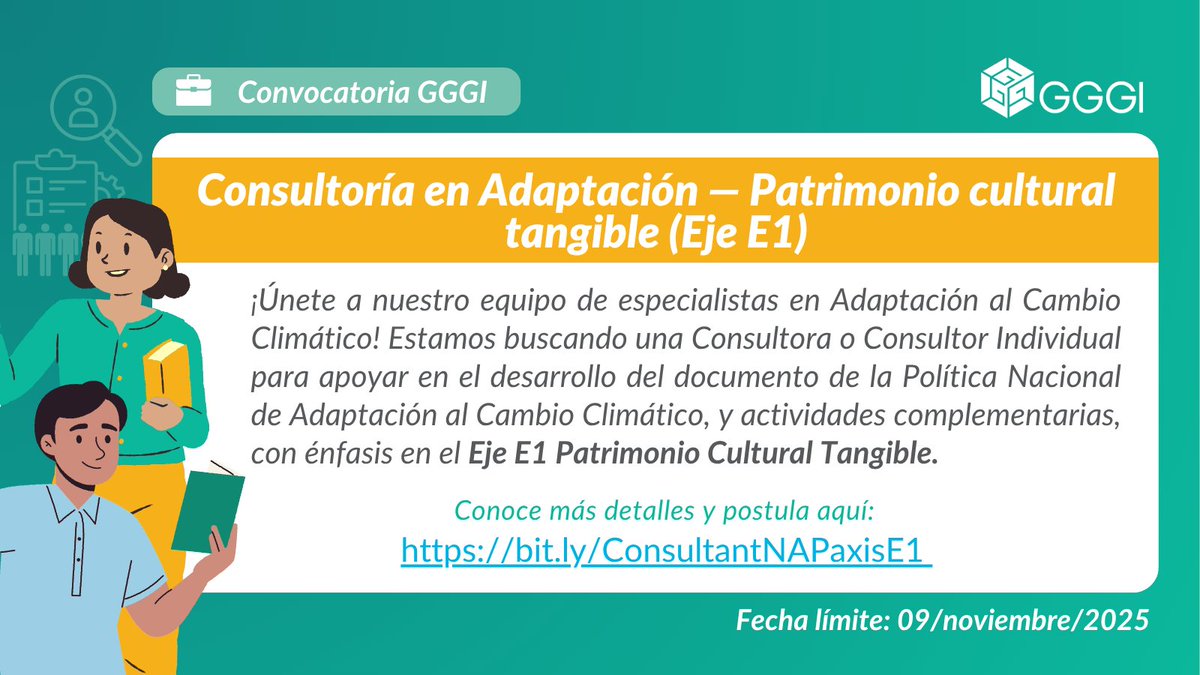 Convocatoria GGGI

GGGI

Consultoría en Adaptación — Patrimonio cultural tangible (Eje E1)

¡Únete a nuestro equipo de especialistas en Adaptación al Cambio Climático! Estamos buscando una Consultora o Consultor Individual para apoyar en el desarrollo del documento de la Política Nacional de Adaptación al Cambio Climático, y actividades complementarias, con énfasis en el Eje E1 Patrimonio Cultural Tangible.

Conoce más detalles y postula aquí:
https://bit.ly/ConsultantNAPaxisE1

Fecha límite: 09/noviembre/2025